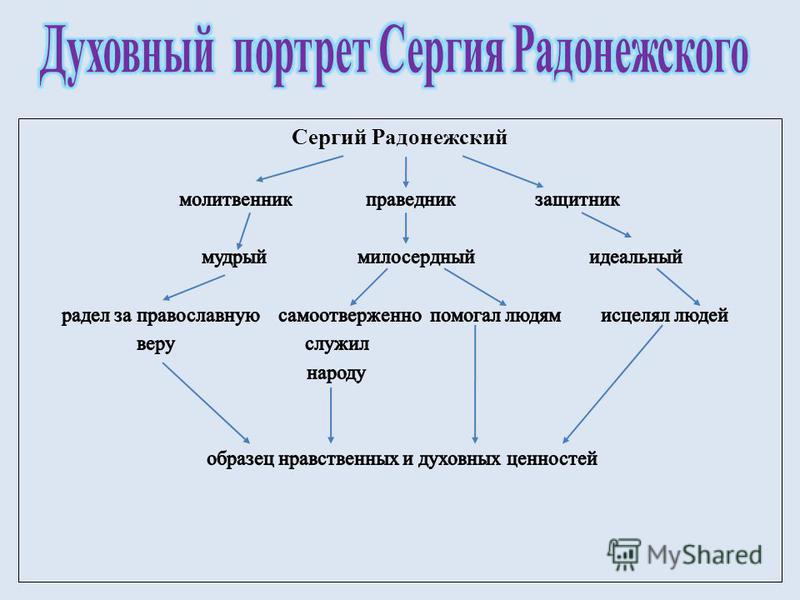 Духовный портрет Сергия Радонежского

Сергий Радонежский

молитвенник

праведник

защитник

мудрый

милосердный

идеальный

радел за православную веру

самоотверженно служил народу

помогал людям

исцелял людей

образец нравственных и духовных ценностей

MyShared